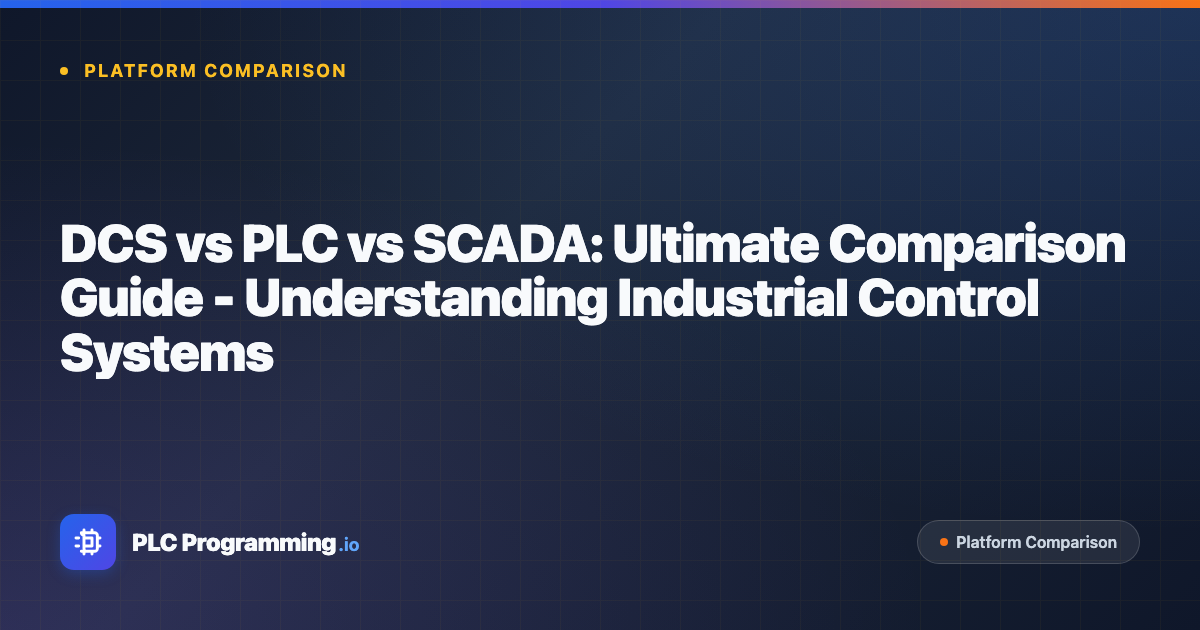 PLATFORM COMPARISON

DCS vs PLC vs SCADA: Ultimate Comparison Guide - Understanding Industrial Control Systems

PLC Programming.io

Platform Comparison